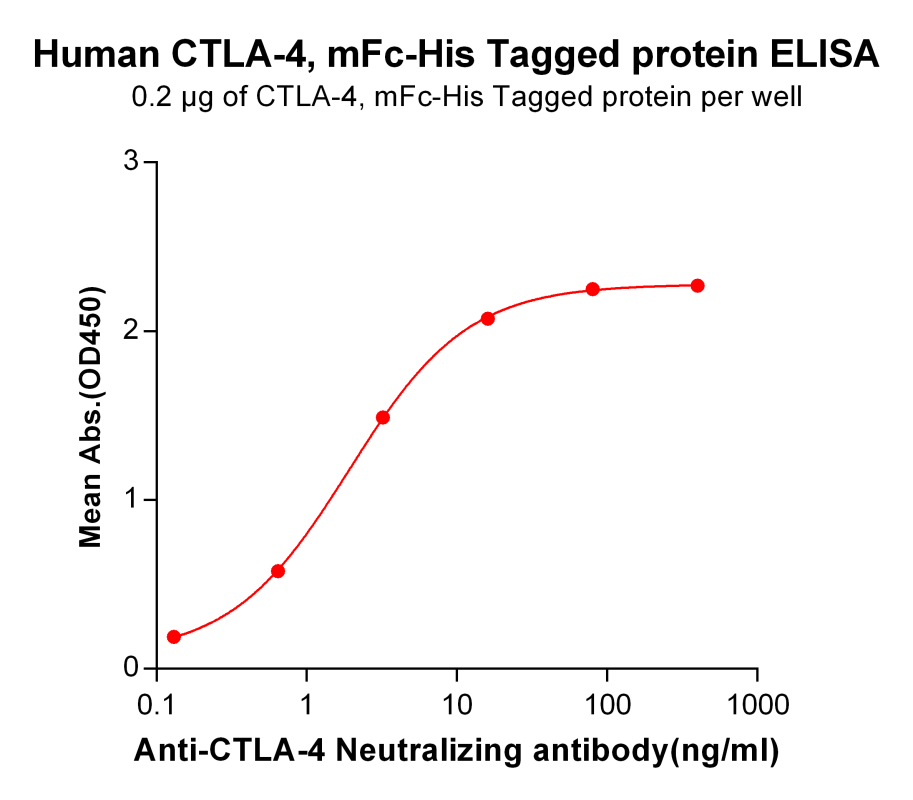 Human CTLA-4, mFc-His Tagged protein ELISA
0.2 μg of CTLA-4, mFc-His Tagged protein per well

Mean Abs.(OD450)

3
2
1
0

0.1
1
10
100
1000

Anti-CTLA-4 Neutralizing antibody(ng/ml)